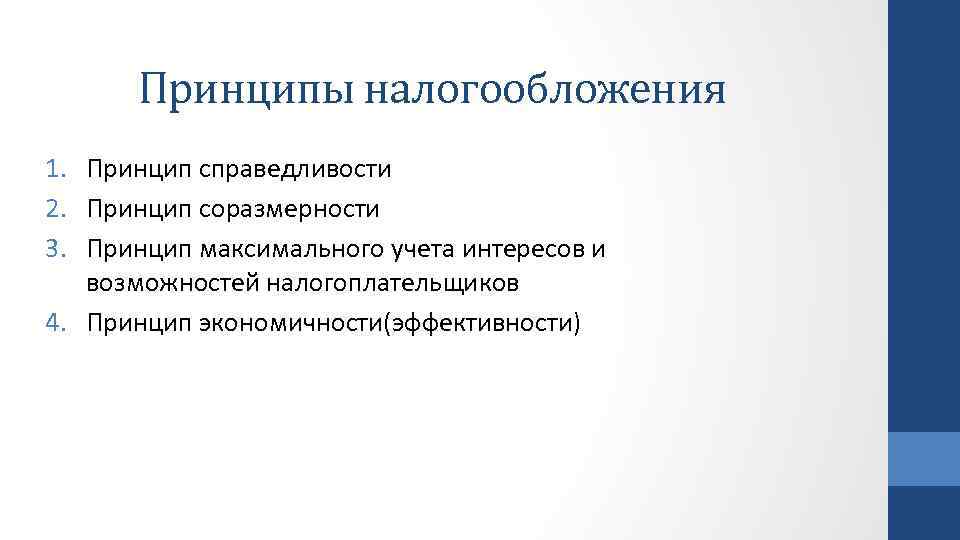 Принципы налогообложения

1. Принцип справедливости
2. Принцип соразмерности
3. Принцип максимального учета интересов и возможностей налогоплательщиков
4. Принцип экономичности(эффективности)